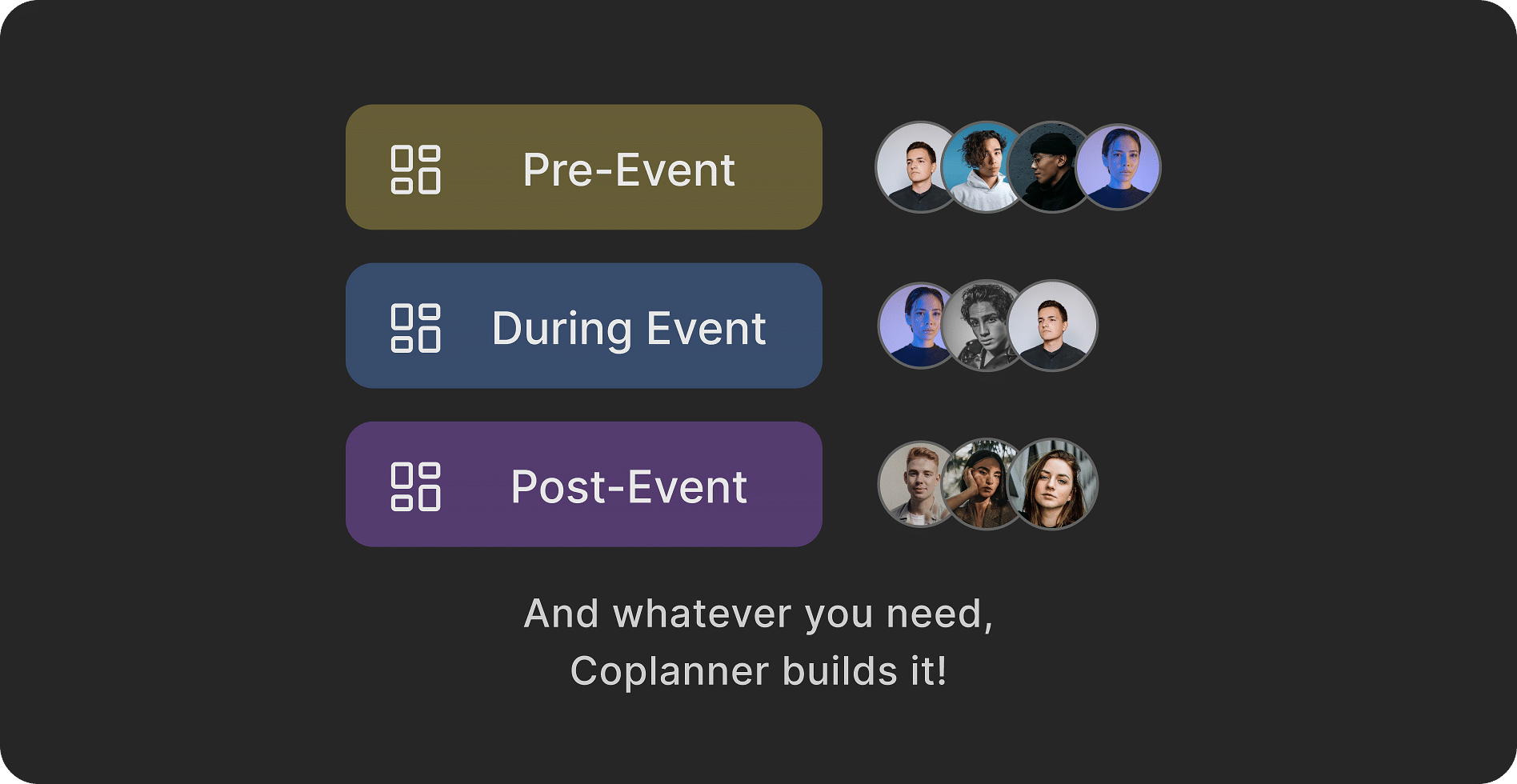 Pre-Event

During Event

Post-Event

And whatever you need,
Coplanner builds it!